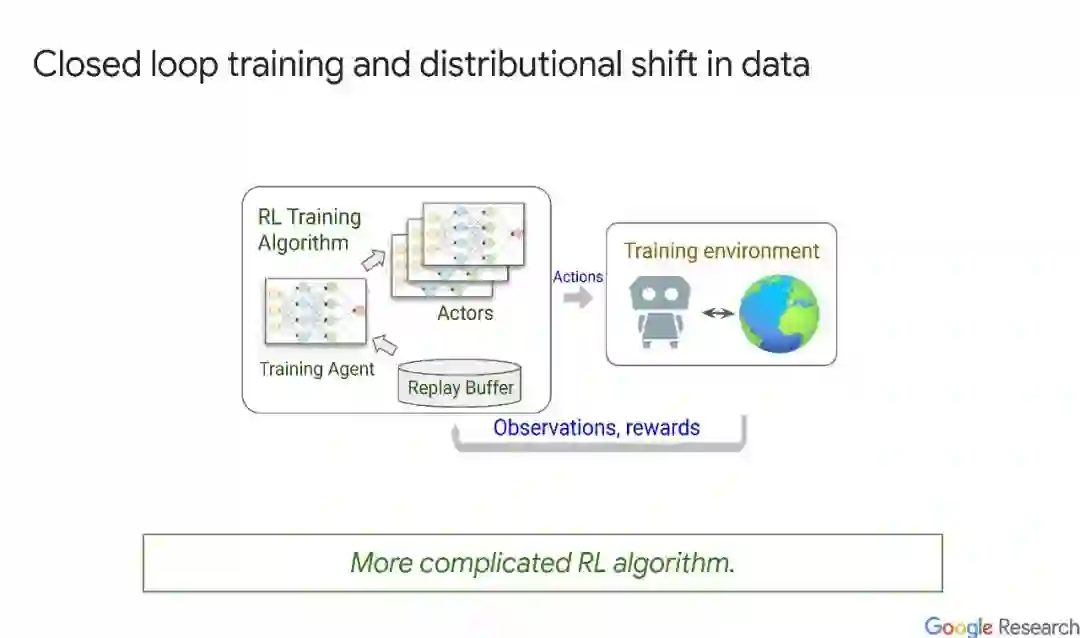 Closed loop training and distributional shift in data

RL Training Algorithm

Actors

Training Agent

Replay Buffer

Actions

Training environment

Observations, rewards

More complicated RL algorithm.

Google Research